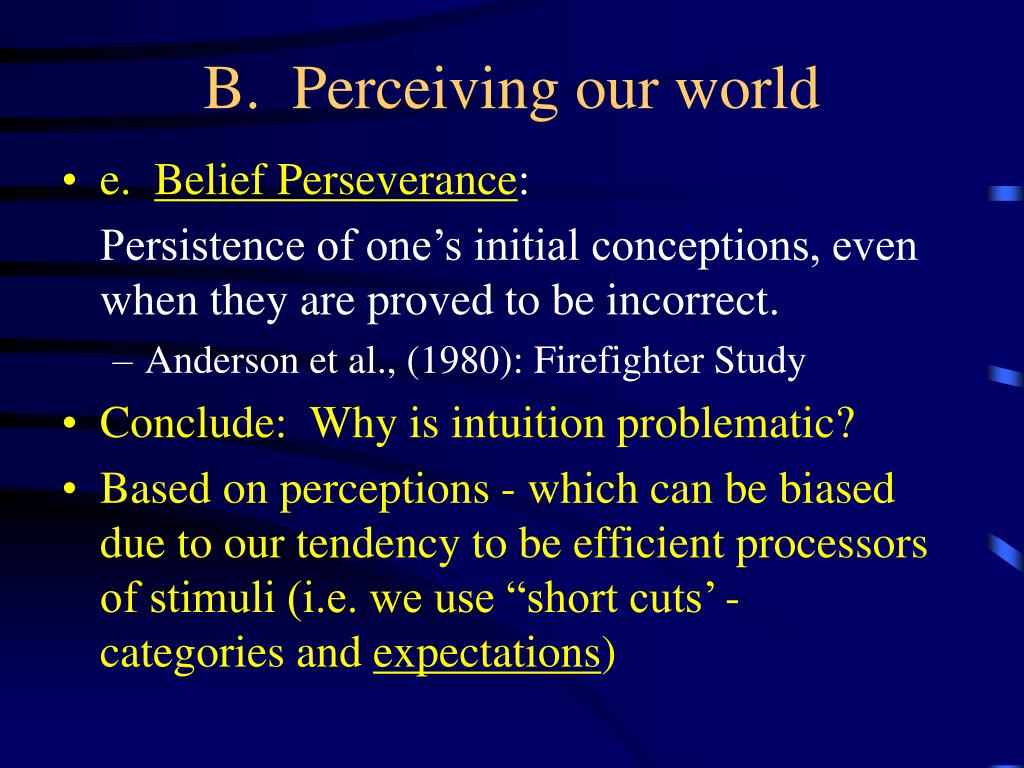 B. Perceiving our world

• e. Belief Perseverance:

Persistence of one’s initial conceptions, even when they are proved to be incorrect.

– Anderson et al., (1980): Firefighter Study

• Conclude: Why is intuition problematic?

• Based on perceptions - which can be biased due to our tendency to be efficient processors of stimuli (i.e. we use “short cuts’ - categories and expectations)